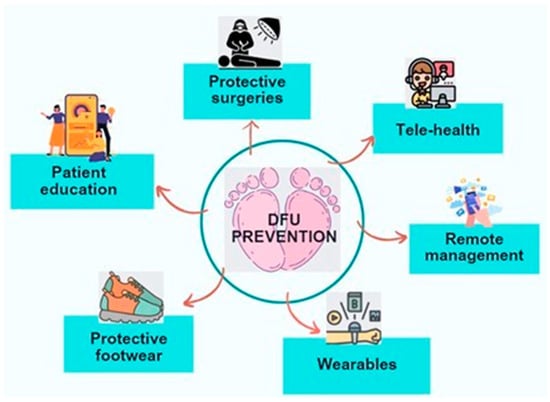 DFU PREVENTION

Protective surgeries

Tele-health

Remote management

Wearables

Protective footwear

Patient education